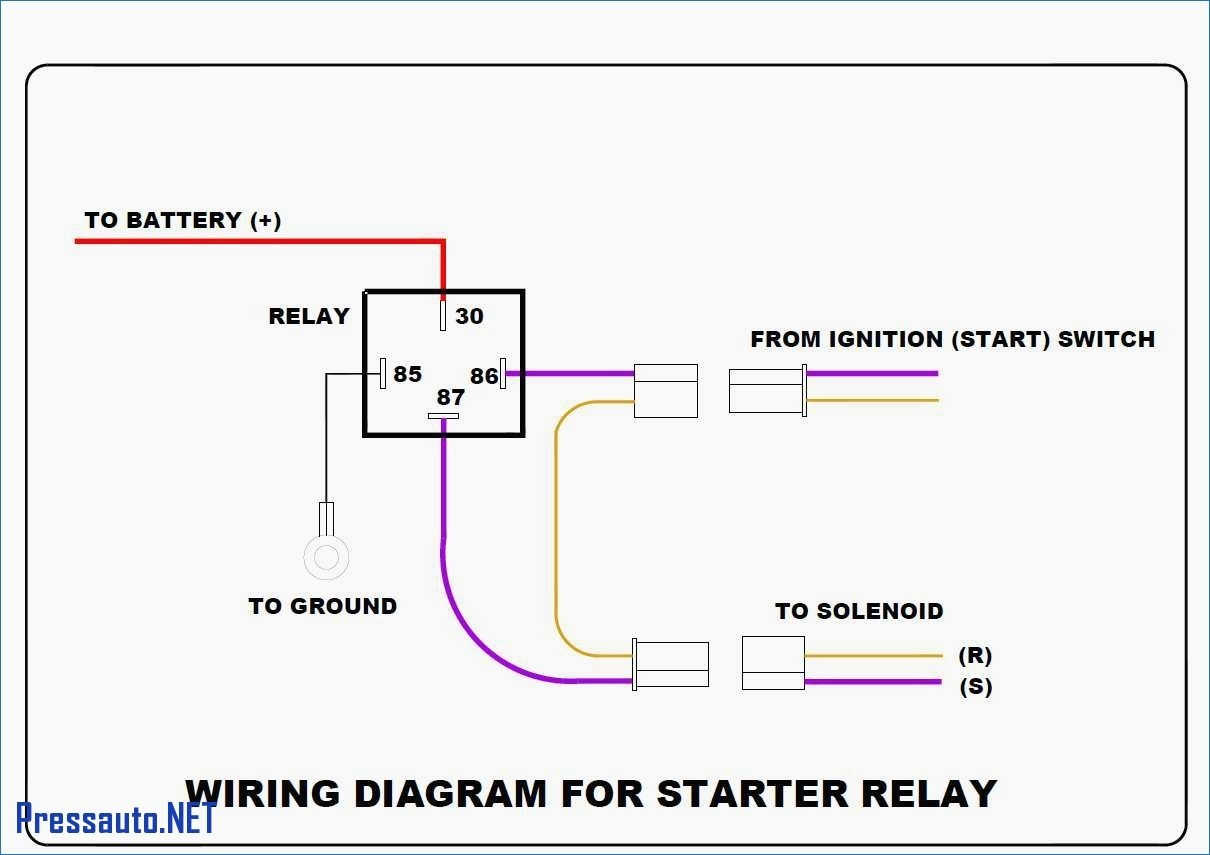 TO BATTERY (+)

RELAY

30

85

86

87

FROM IGNITION (START) SWITCH

TO GROUND

TO SOLENOID

(R)

(S)

WIRING DIAGRAM FOR STARTER RELAY

Pressauto.NET